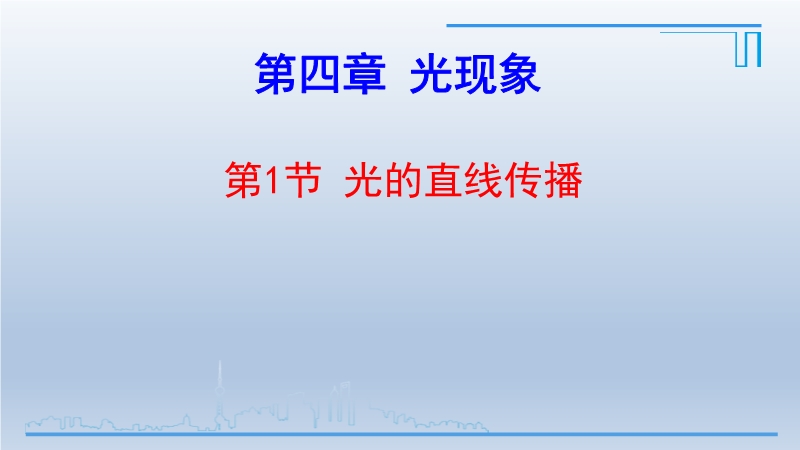 第四章  光现象

第1节  光的直线传播